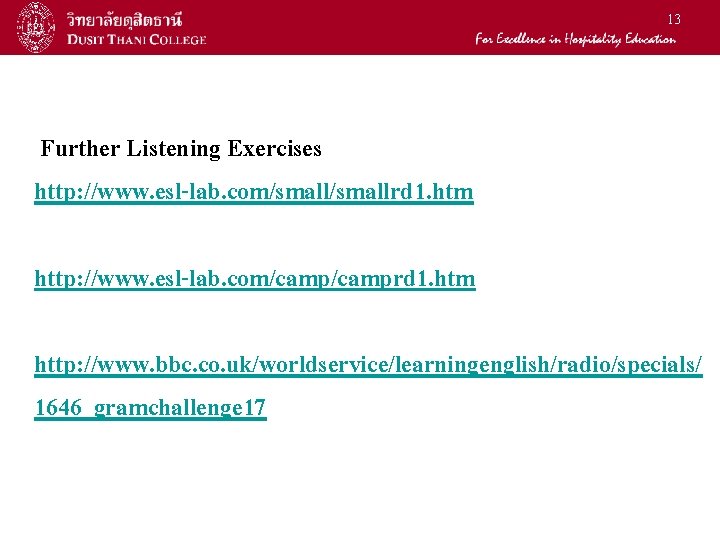 วิทยาลัยดุสิตธานี
DUSIT THANI COLLEGE

13

For Excellence in Hospitality Education

Further Listening Exercises

http://www.esl-lab.com/small/smallrd1.htm

http://www.esl-lab.com/camp/camprd1.htm

http://www.bbc.co.uk/worldservice/learningenglish/radio/specials/1646_gramchallenge17